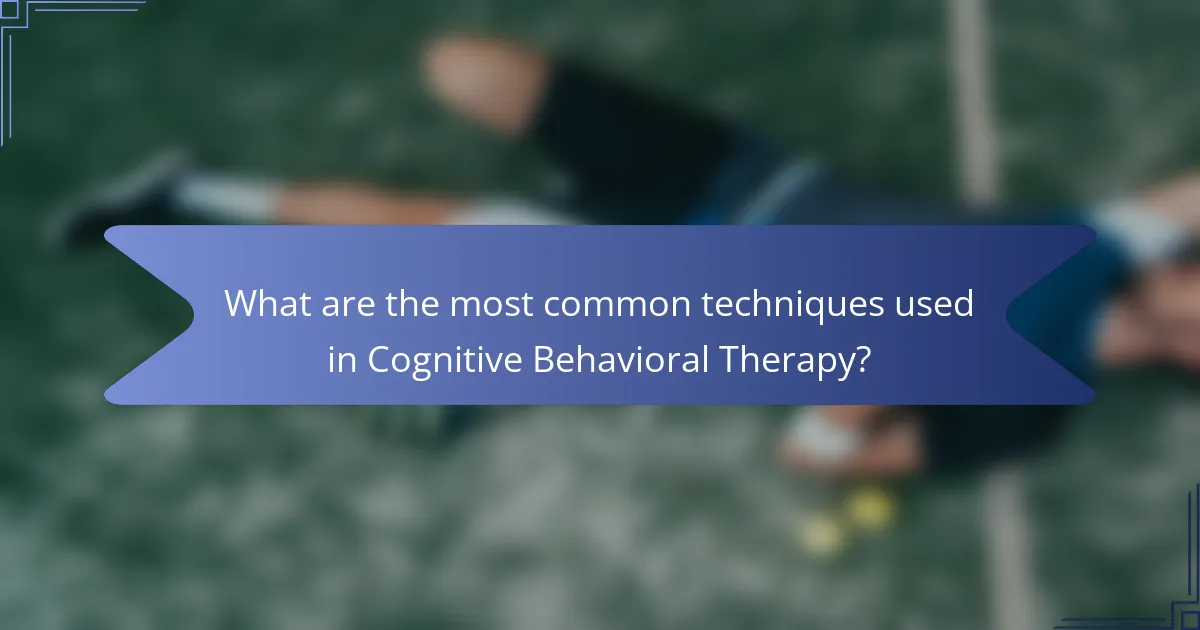 What are the most common techniques used in Cognitive Behavioral Therapy?